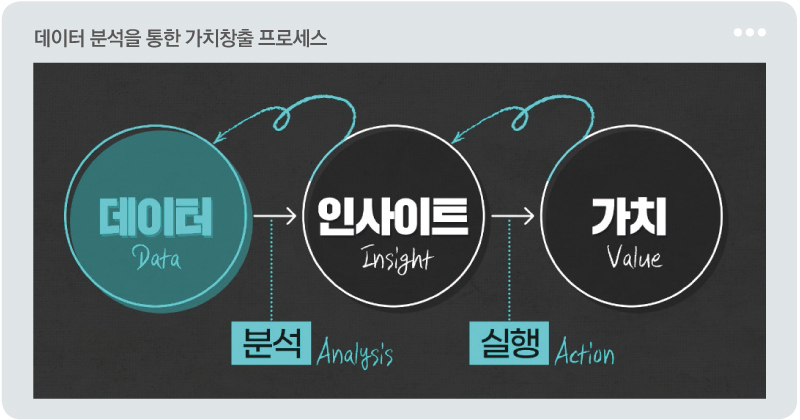 데이터 분석을 통한 가치창출 프로세스

데이터
Data

인사이트
Insight

가치
Value

분석 Analysis

실행 Action